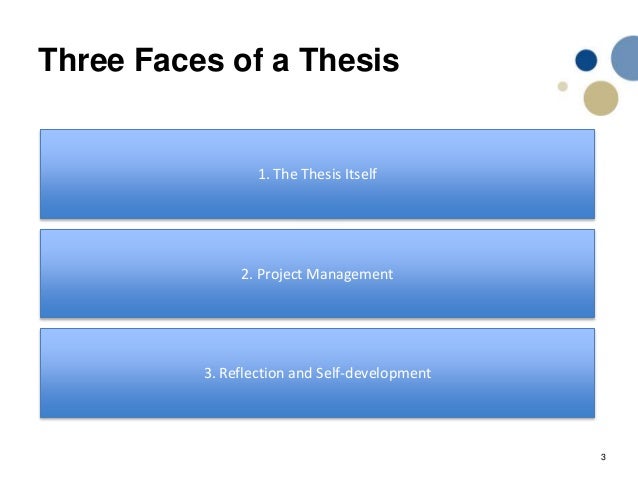 Three Faces of a Thesis

1. The Thesis Itself

2. Project Management

3. Reflection and Self-development

3